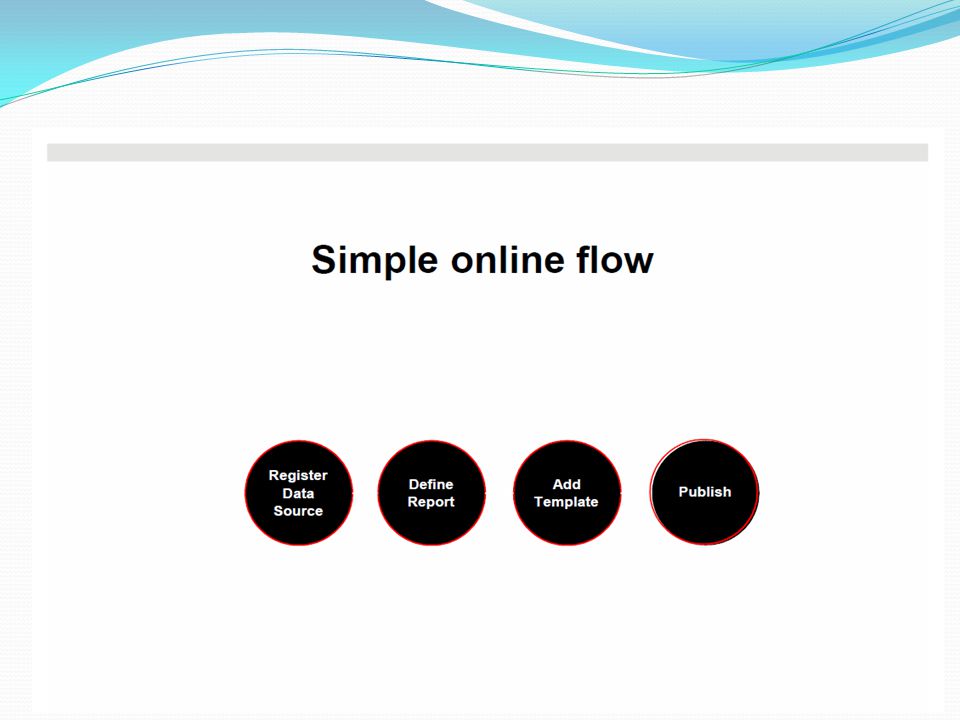 Simple online flow

Register Data Source

Define Report

Add Template

Publish